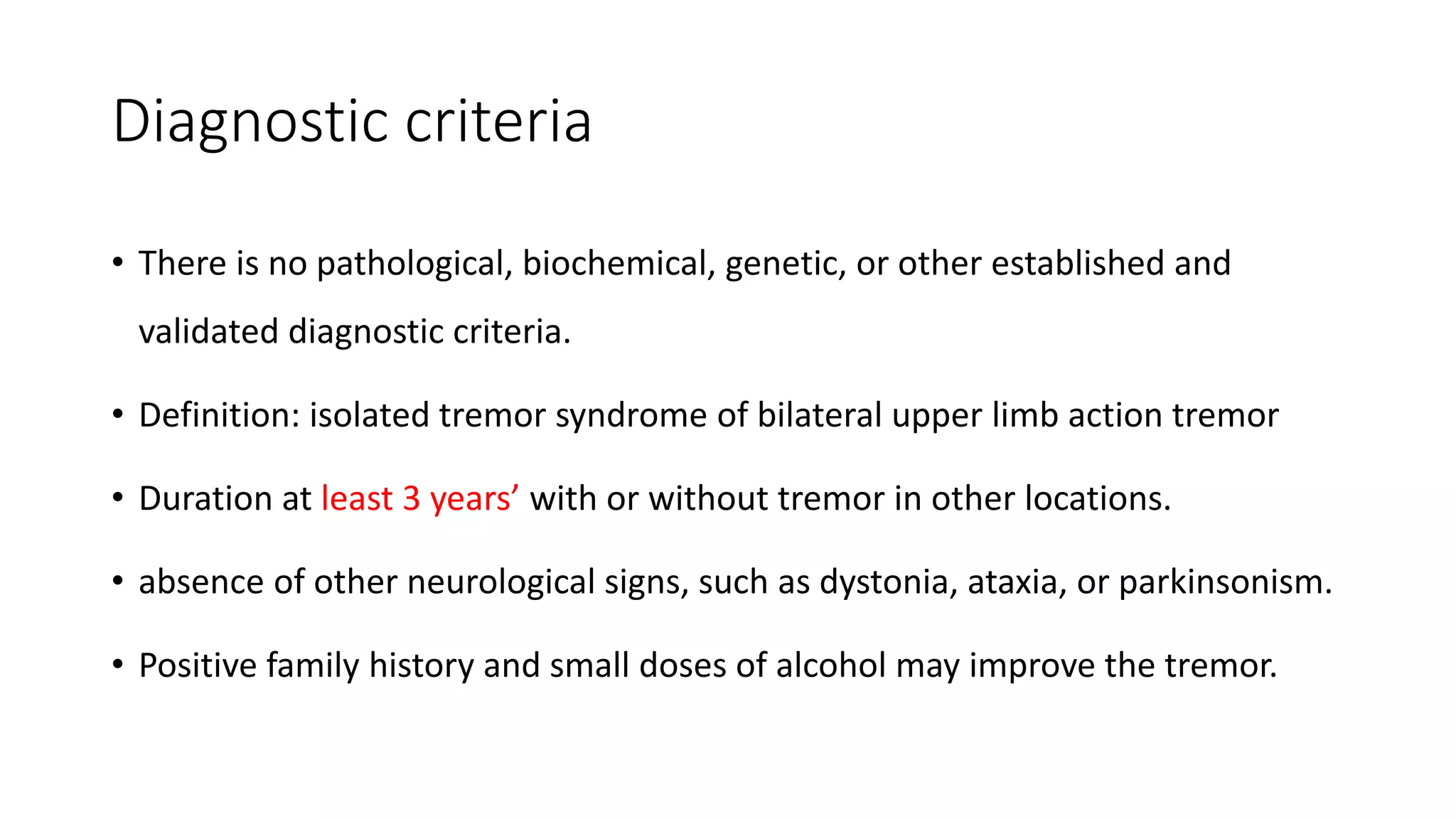 Diagnostic criteria

• There is no pathological, biochemical, genetic, or other established and validated diagnostic criteria.

• Definition: isolated tremor syndrome of bilateral upper limb action tremor

• Duration at least 3 years’ with or without tremor in other locations.

• absence of other neurological signs, such as dystonia, ataxia, or parkinsonism.

• Positive family history and small doses of alcohol may improve the tremor.